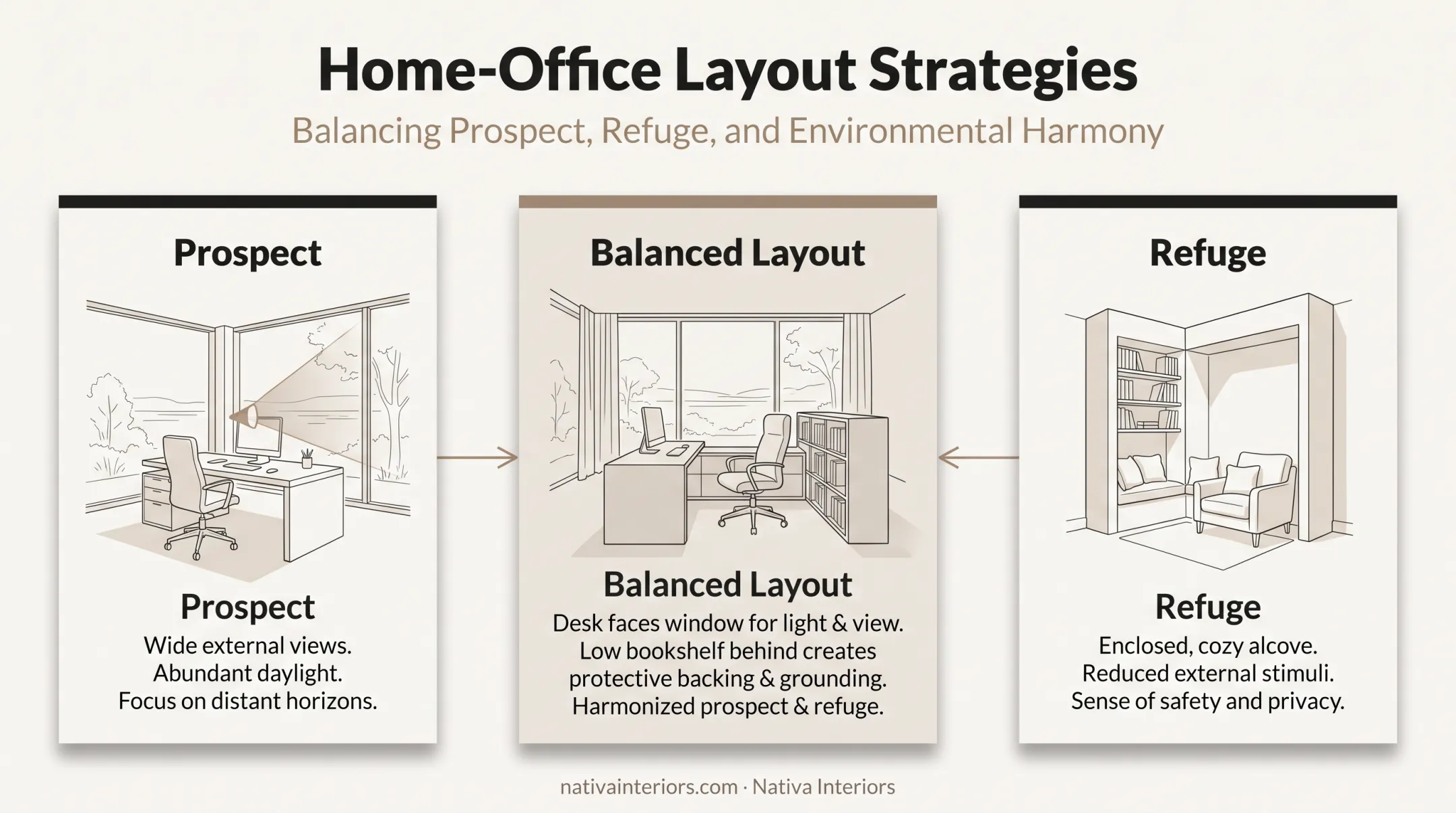 Home-Office Layout Strategies

Balancing Prospect, Refuge, and Environmental Harmony

Prospect

Prospect

Wide external views.
Abundant daylight.
Focus on distant horizons.

Balanced Layout

Balanced Layout

Desk faces window for light & view.
Low bookshelf behind creates protective backing & grounding.
Harmonized prospect & refuge.

Refuge

Refuge

Enclosed, cozy alcove.
Reduced external stimuli.
Sense of safety and privacy.

nativainteriors.com · Nativa Interiors